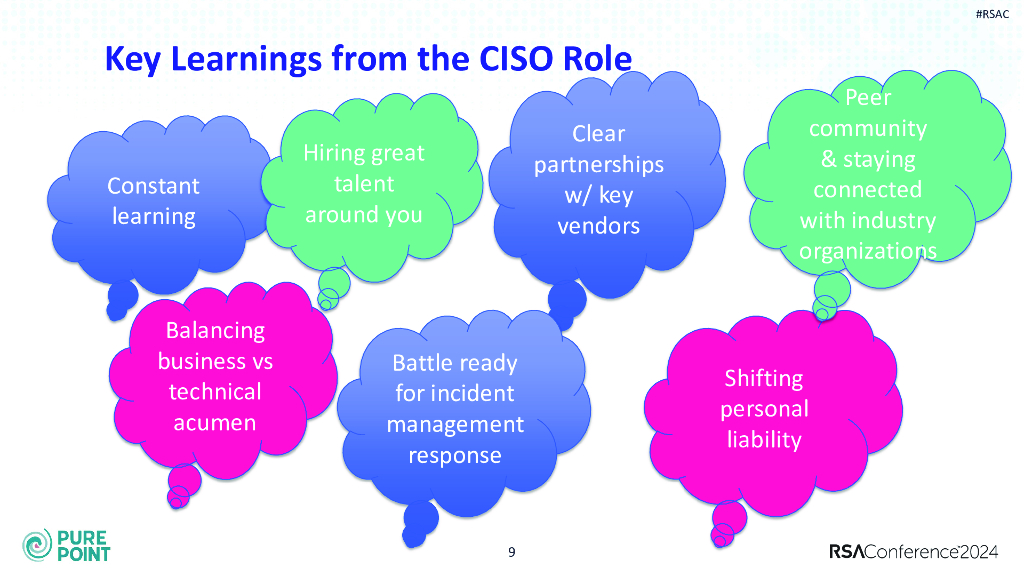 #RSAC

Key Learnings from the CISO Role

Constant learning

Hiring great talent around you

Clear partnerships w/ key vendors

Peer community & staying connected with industry organizations

Balancing business vs technical acumen

Battle ready for incident management response

Shifting personal liability

PURE POINT

9

RSAConference2024